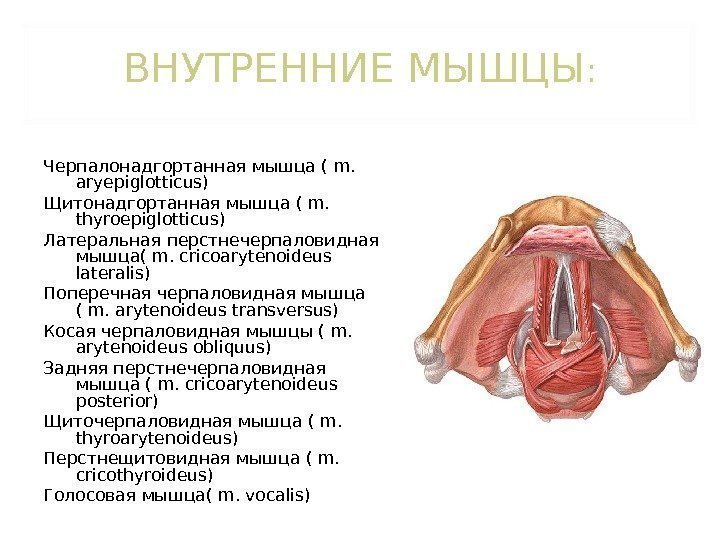 ВНУТРЕННИЕ МЫШЦЫ:

Черпалонадгортанная мышца ( m. aryepiglotticus)
Щитонадгортанная мышца ( m. thyroepiglotticus)
Латеральная перстнечерпаловидная мышца( m. cricoarytenoideus lateralis)
Поперечная черпаловидная мышца ( m. arytenoideus transversus)
Косая черпаловидная мышцы ( m. arytenoideus obliquus)
Задняя перстнечерпаловидная мышца ( m. cricoarytenoideus posterior)
Щиточерпаловидная мышца ( m. thyroarytenoideus)
Перстнещитовидная мышца ( m. cricothyroideus)
Голосовая мышца( m. vocalis)